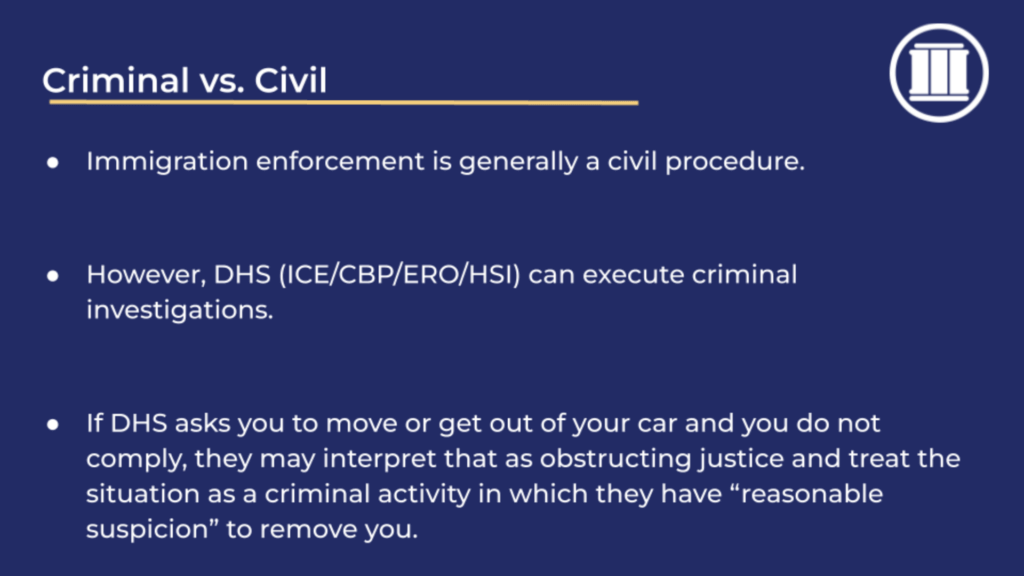 Criminal vs. Civil

● Immigration enforcement is generally a civil procedure.

● However, DHS (ICE/CBP/ERO/HSI) can execute criminal investigations.

● If DHS asks you to move or get out of your car and you do not comply, they may interpret that as obstructing justice and treat the situation as a criminal activity in which they have “reasonable suspicion” to remove you.